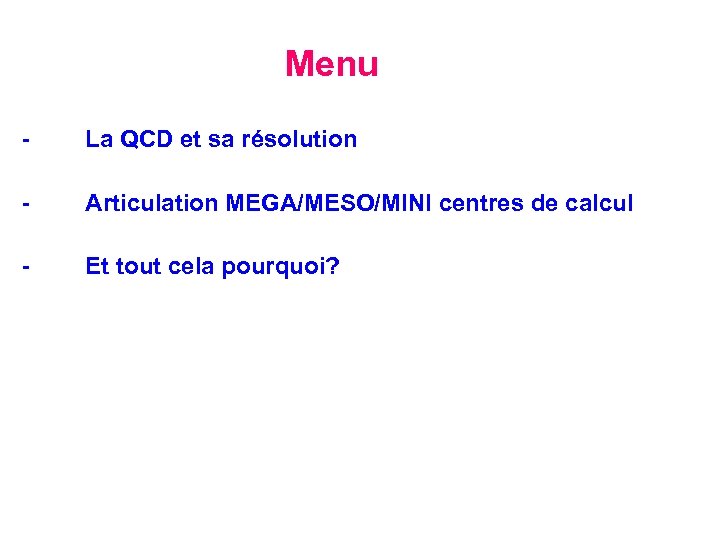 Menu

- La QCD et sa résolution

- Articulation MEGA/MESO/MINI centres de calcul

- Et tout cela pourquoi?